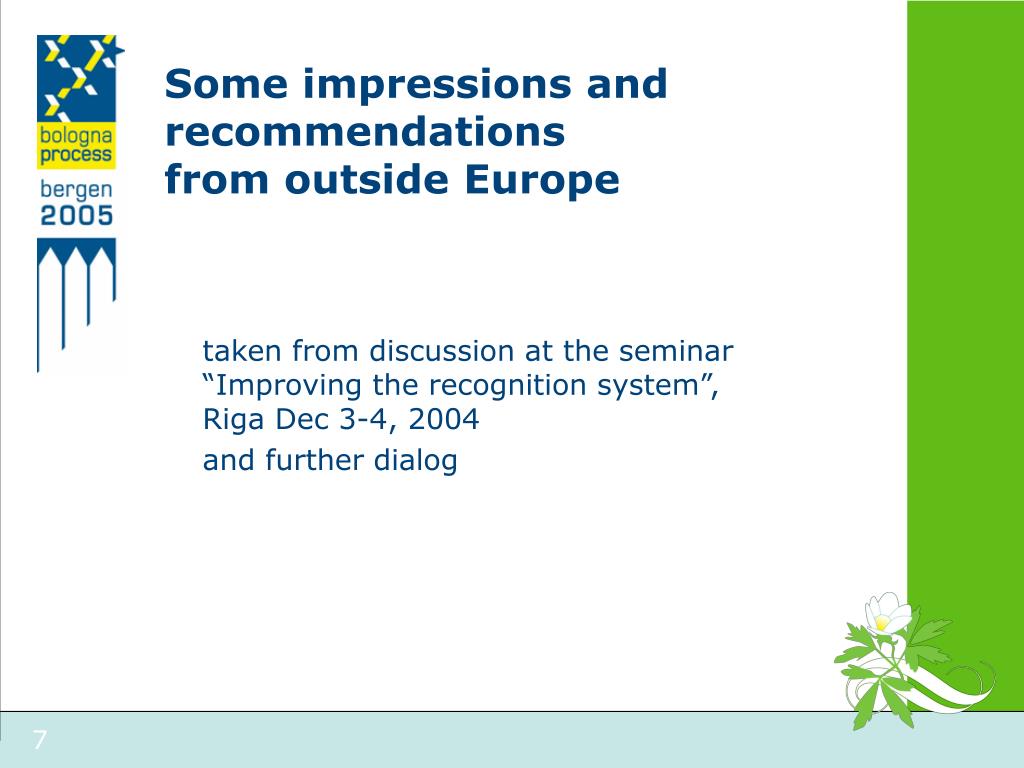 bologna process
bergen 2005

Some impressions and recommendations from outside Europe

taken from discussion at the seminar “Improving the recognition system”, Riga Dec 3-4, 2004

and further dialog

7